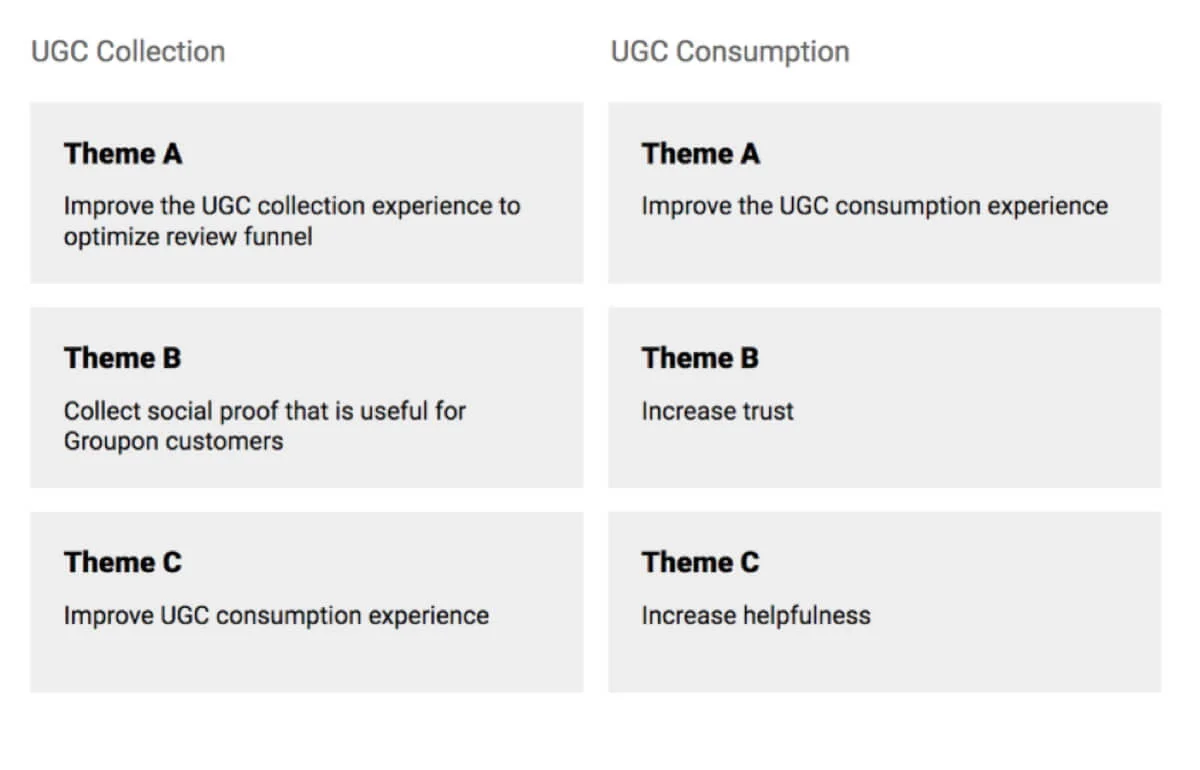 UGC Collection

Theme A

Improve the UGC collection experience to optimize review funnel

Theme B

Collect social proof that is useful for Groupon customers

Theme C

Improve UGC consumption experience

UGC Consumption

Theme A

Improve the UGC consumption experience

Theme B

Increase trust

Theme C

Increase helpfulness